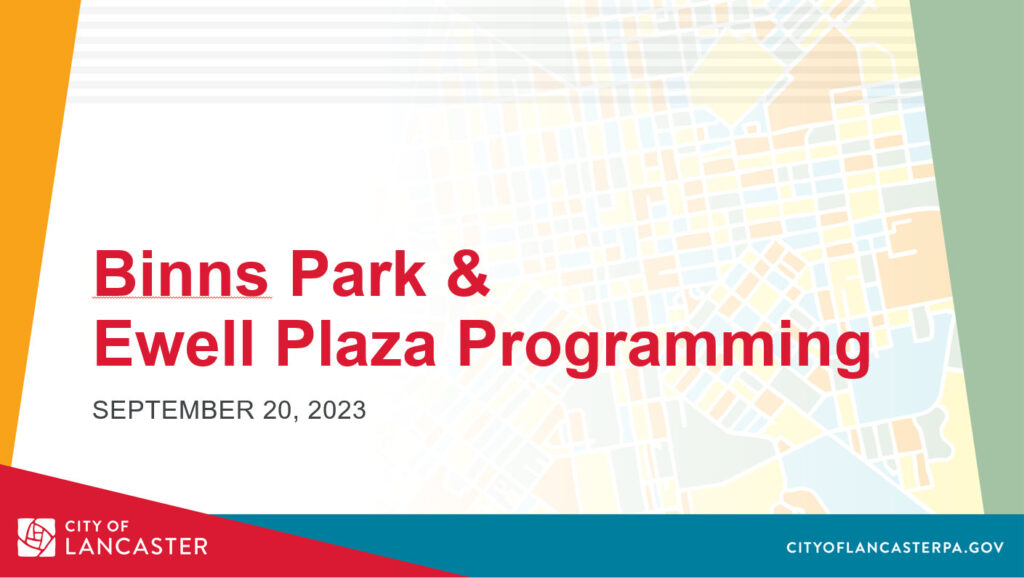 Binns Park &
Ewell Plaza Programming

SEPTEMBER 20, 2023

CITY OF
LANCASTER

CITYOFLANCASTERPA.GOV